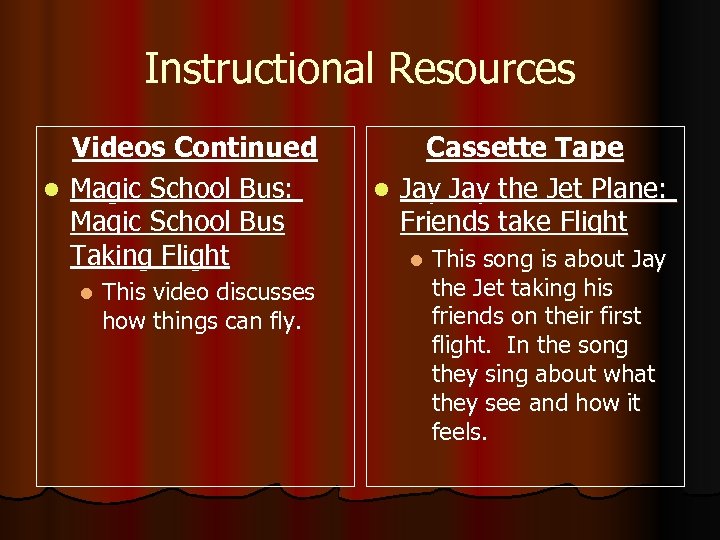 Instructional Resources

Videos Continued

Magic School Bus: Magic School Bus Taking Flight

This video discusses how things can fly.

Cassette Tape

Jay Jay the Jet Plane: Friends take Flight

This song is about Jay the Jet taking his friends on their first flight. In the song they sing about what they see and how it feels.